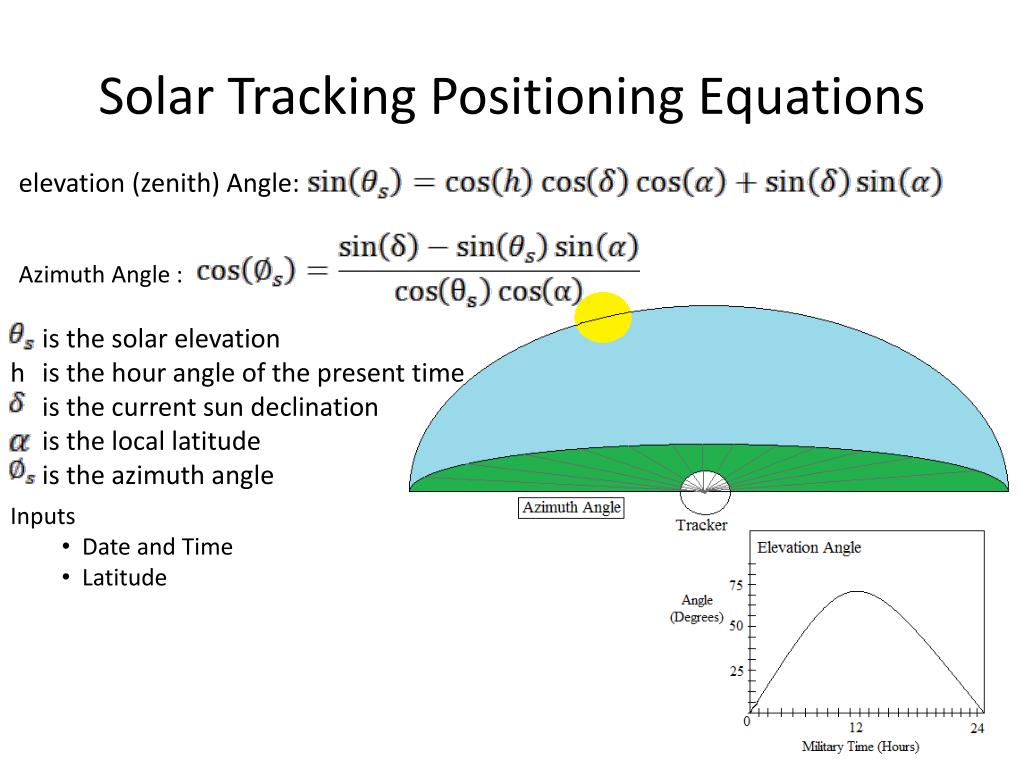 Solar Tracking Positioning Equations

elevation (zenith) Angle: $\sin(\theta_s) = \cos(h)\cos(\delta)\cos(\alpha) + \sin(\delta)\sin(\alpha)$

Azimuth Angle : $\cos(\emptyset_s) = \frac{\sin(\delta) - \sin(\theta_s)\sin(\alpha)}{\cos(\theta_s)\cos(\alpha)}$

$\theta_s$ is the solar elevation
h is the hour angle of the present time
$\delta$ is the current sun declination
$\alpha$ is the local latitude
$\emptyset_s$ is the azimuth angle

Inputs
• Date and Time
• Latitude

Azimuth Angle
Tracker

Elevation Angle
Angle (Degrees)
75
50
25
0
12
24
Military Time (Hours)